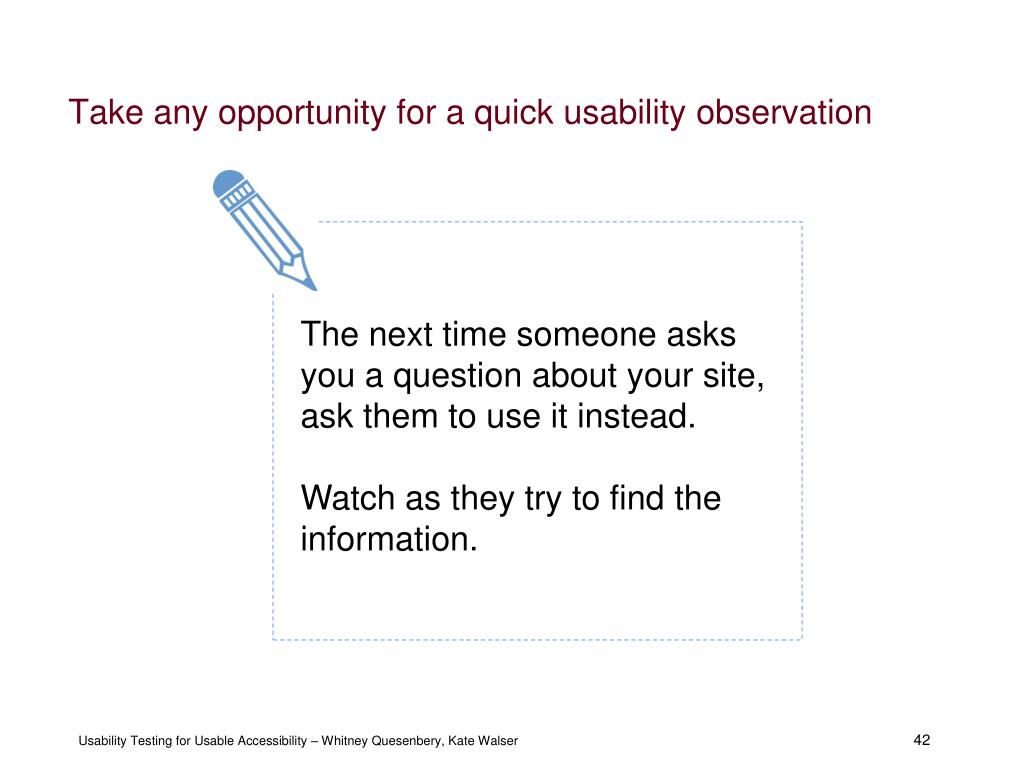 Take any opportunity for a quick usability observation

The next time someone asks you a question about your site, ask them to use it instead.

Watch as they try to find the information.

Usability Testing for Usable Accessibility – Whitney Quesenbery, Kate Walser

42